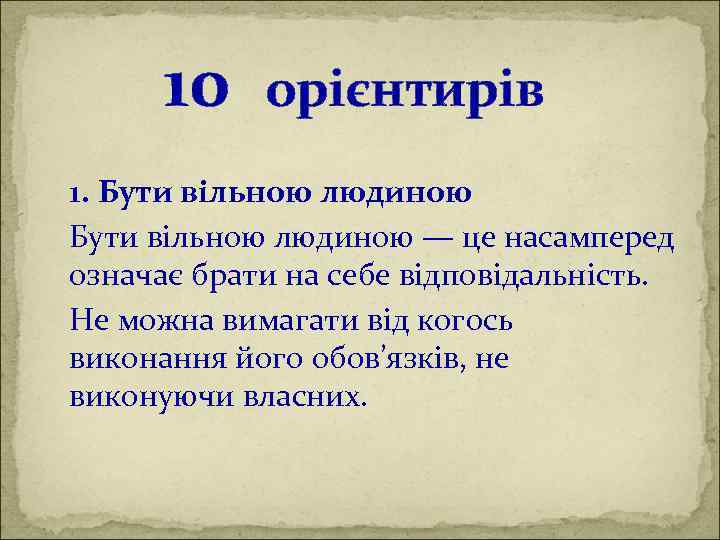 10 орієнтирів

1. Бути вільною людиною

Бути вільною людиною — це насамперед означає брати на себе відповідальність.

Не можна вимагати від когось виконання його обов'язків, не виконуючи власних.